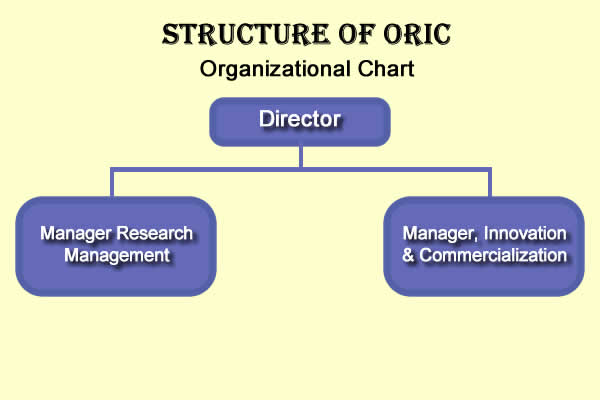 STRUCTURE OF ORIC
Organizational Chart

Director

Manager Research Management

Manager, Innovation & Commercialization